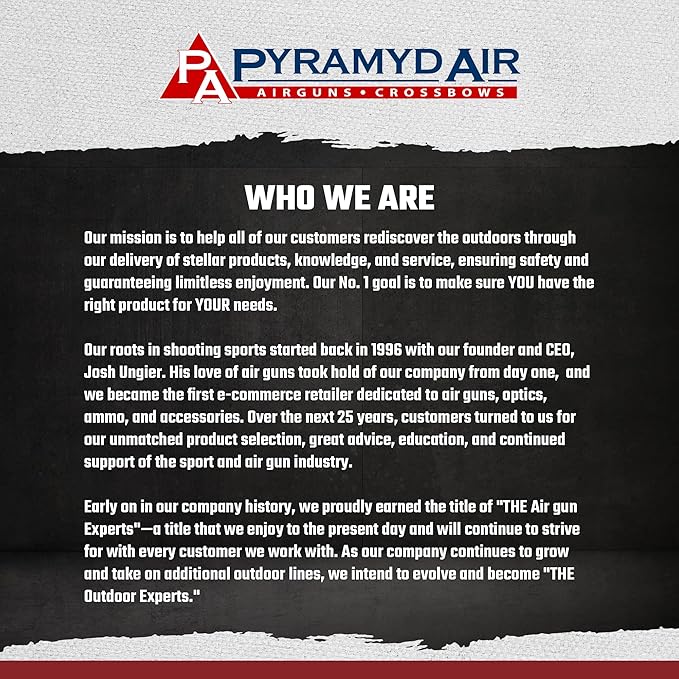 PA PYRAMYD AIR
AIRGUNS • CROSSBOWS

WHO WE ARE

Our mission is to help all of our customers rediscover the outdoors through our delivery of stellar products, knowledge, and service, ensuring safety and guaranteeing limitless enjoyment. Our No. 1 goal is to make sure YOU have the right product for YOUR needs.

Our roots in shooting sports started back in 1996 with our founder and CEO, Josh Ungier. His love of air guns took hold of our company from day one, and we became the first e-commerce retailer dedicated to air guns, optics, ammo, and accessories. Over the next 25 years, customers turned to us for our unmatched product selection, great advice, education, and continued support of the sport and air gun industry.

Early on in our company history, we proudly earned the title of "THE Air gun Experts"—a title that we enjoy to the present day and will continue to strive for with every customer we work with. As our company continues to grow and take on additional outdoor lines, we intend to evolve and become "THE Outdoor Experts."